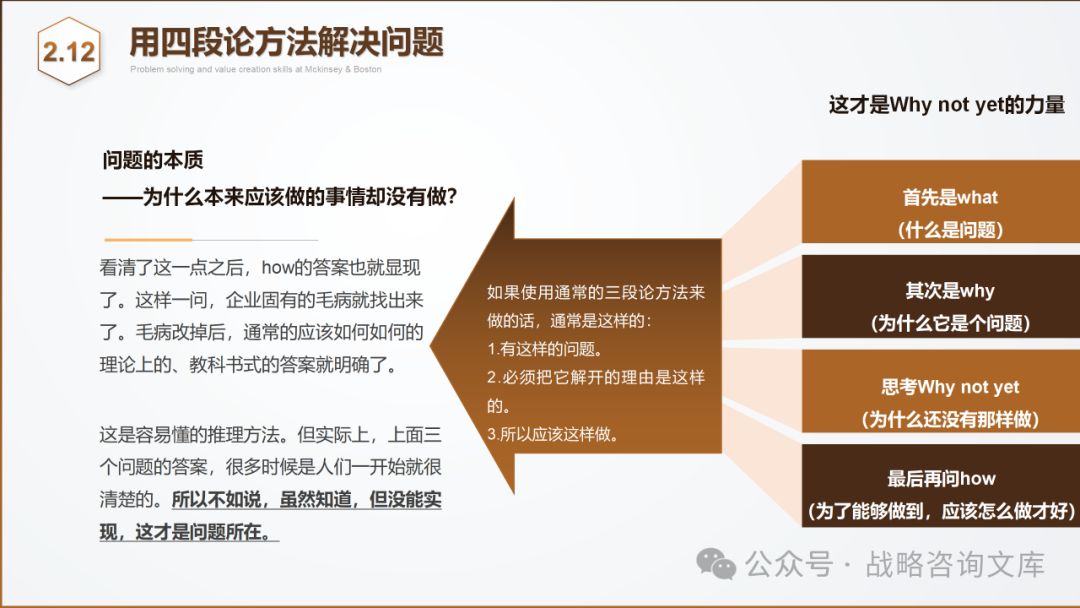 2.12 用四段论方法解决问题

Problem solving and value creation skills at Mckinsey & Boston

这才是Why not yet的力量

问题的本质
——为什么本来应该做的事情却没有做?

看清了这一点之后，how的答案也就显现了。这样一问，企业固有的毛病就找出来了。毛病改掉后，通常的应该如何如何的理论上的、教科书式的答案就明确了。

这是容易懂的推理方法。但实际上，上面三个问题的答案，很多时候是人们一开始就很清楚的。所以不如说，虽然知道，但没能实现，这才是问题所在。

如果使用通常的三段论方法来做的话，通常是这样的:
1.有这样的问题。
2.必须把它解开的理由是这样的。
3.所以应该这样做。

首先是what
(什么是问题)

其次是why
(为什么它是个问题)

思考Why not yet
(为什么还没有那样做)

最后再问how
(为了能够做到，应该怎么做才好)

公众号 · 战略咨询文库